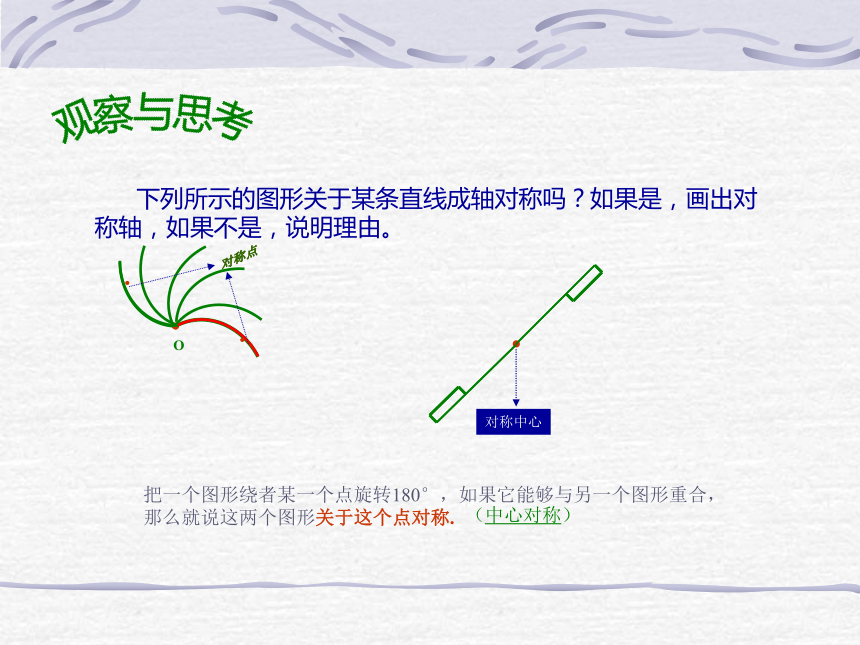 观察与思考

下列所示的图形关于某条直线成轴对称吗？如果是，画出对称轴，如果不是，说明理由。

对称点

O

对称中心

把一个图形绕者某一个点旋转180°，如果它能够与另一个图形重合，那么就说这两个图形关于这个点对称.（中心对称）